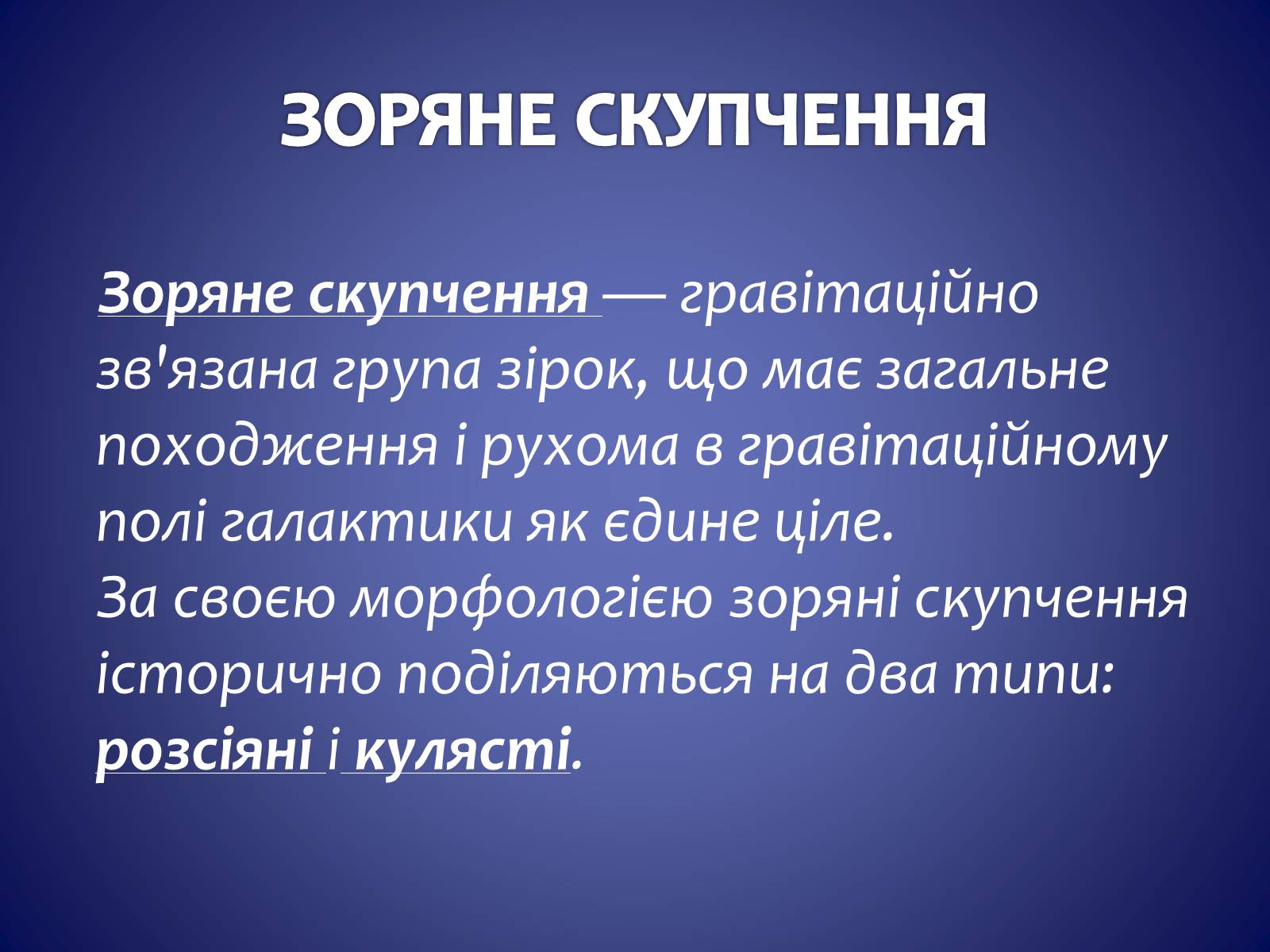 ЗОРЯНЕ СКУПЧЕННЯ

Зоряне скупчення — гравітаційно зв'язана група зірок, що має загальне походження і рухома в гравітаційному полі галактики як єдине ціле.
За своєю морфологією зоряні скупчення історично поділяються на два типи: розсіяні і кулясті.